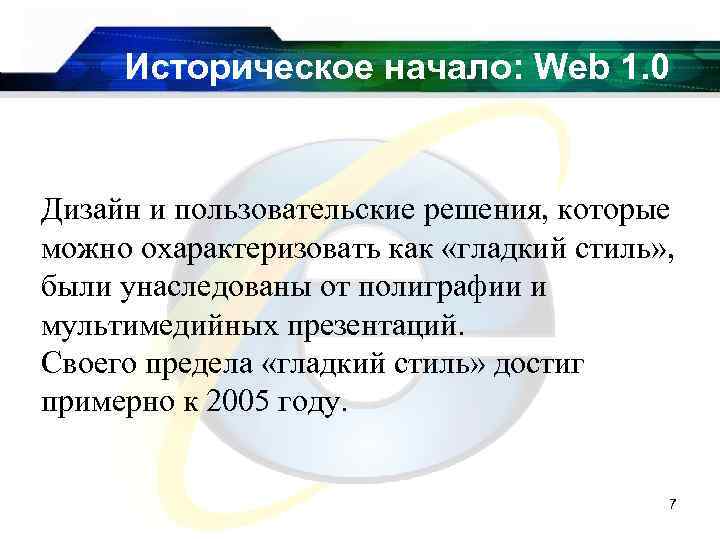 Историческое начало: Web 1.0

Дизайн и пользовательские решения, которые можно охарактеризовать как «гладкий стиль», были унаследованы от полиграфии и мультимедийных презентаций.
Своего предела «гладкий стиль» достиг примерно к 2005 году.

7